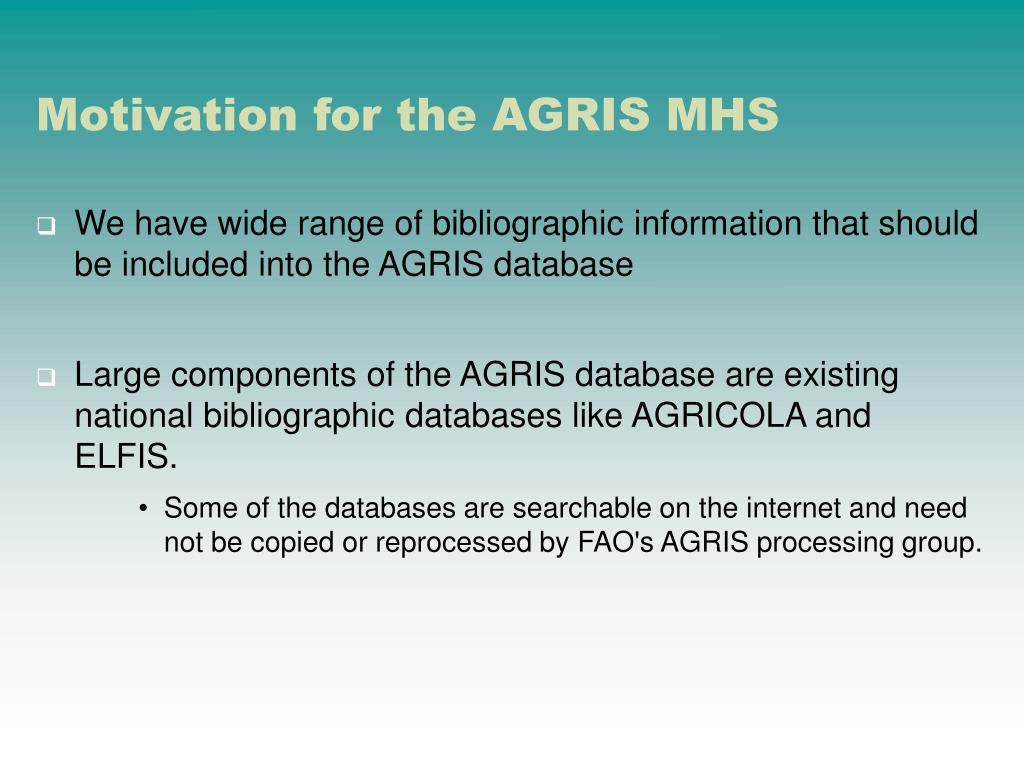 Motivation for the AGRIS MHS

❑ We have wide range of bibliographic information that should be included into the AGRIS database

❑ Large components of the AGRIS database are existing national bibliographic databases like AGRICOLA and ELFIS.

• Some of the databases are searchable on the internet and need not be copied or reprocessed by FAO's AGRIS processing group.